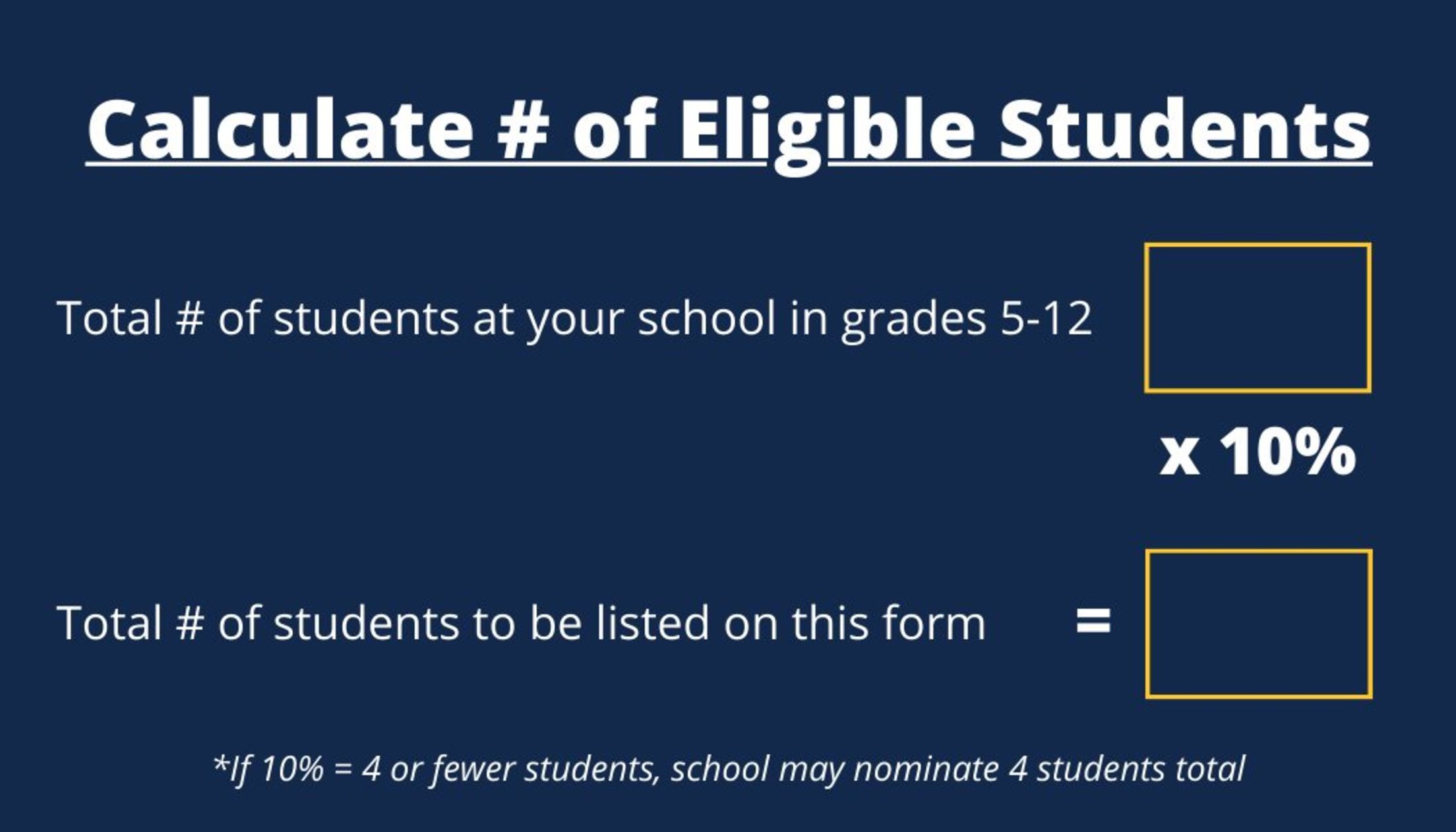 Calculate # of Eligible Students

Total # of students at your school in grades 5-12

x 10%

Total # of students to be listed on this form =

*If 10% = 4 or fewer students, school may nominate 4 students total